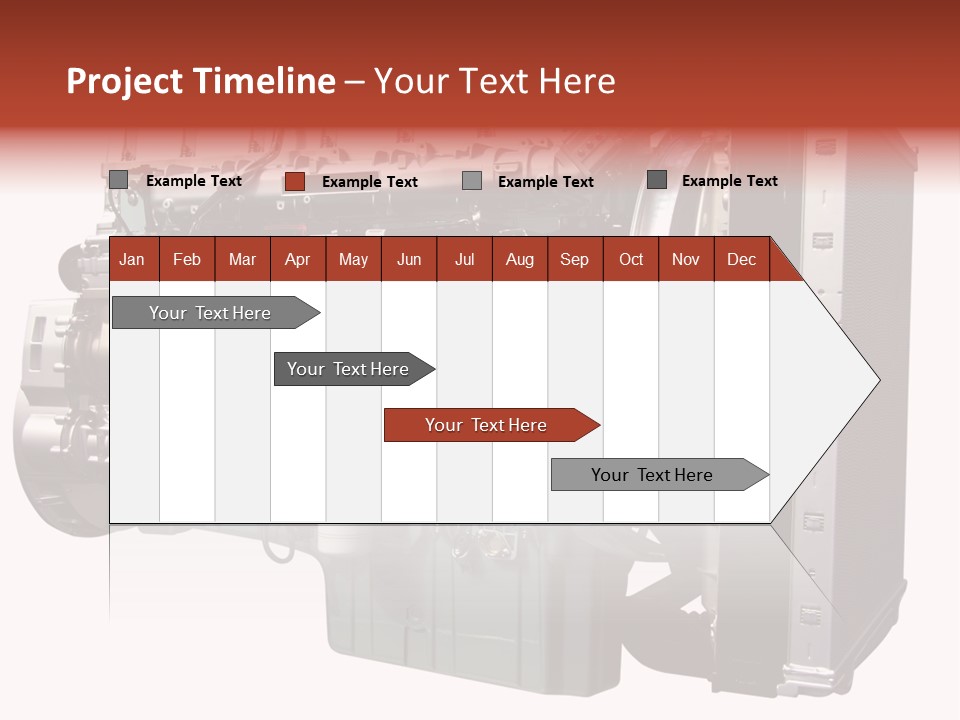 Project Timeline – Your Text Here

Example Text
Example Text
Example Text
Example Text

| Jan | Feb | Mar | Apr | May | Jun | Jul | Aug | Sep | Oct | Nov | Dec |
|---|---|---|---|---|---|---|---|---|---|---|---|

Your Text Here

Your Text Here

Your Text Here

Your Text Here